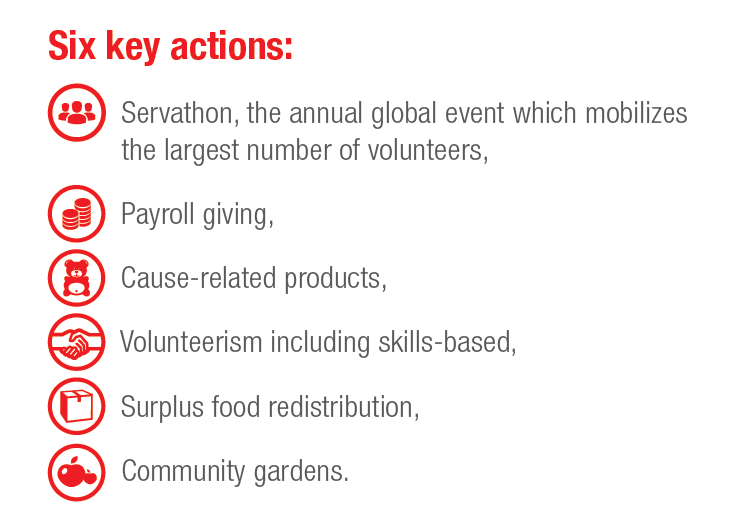 Six key actions:

Servathon, the annual global event which mobilizes the largest number of volunteers,

Payroll giving,

Cause-related products,

Volunteerism including skills-based,

Surplus food redistribution,

Community gardens.